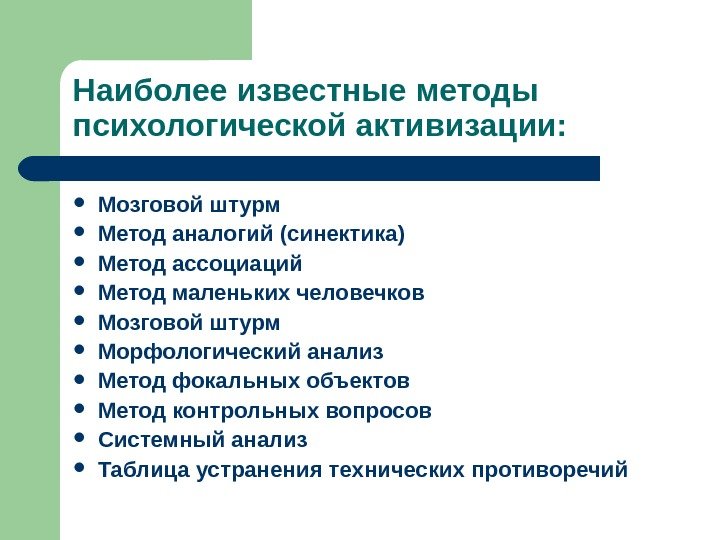 Наиболее известные методы психологической активизации:

- Мозговой штурм
- Метод аналогий (синектика)
- Метод ассоциаций
- Метод маленьких человечков
- Мозговой штурм
- Морфологический анализ
- Метод фокальных объектов
- Метод контрольных вопросов
- Системный анализ
- Таблица устранения технических противоречий